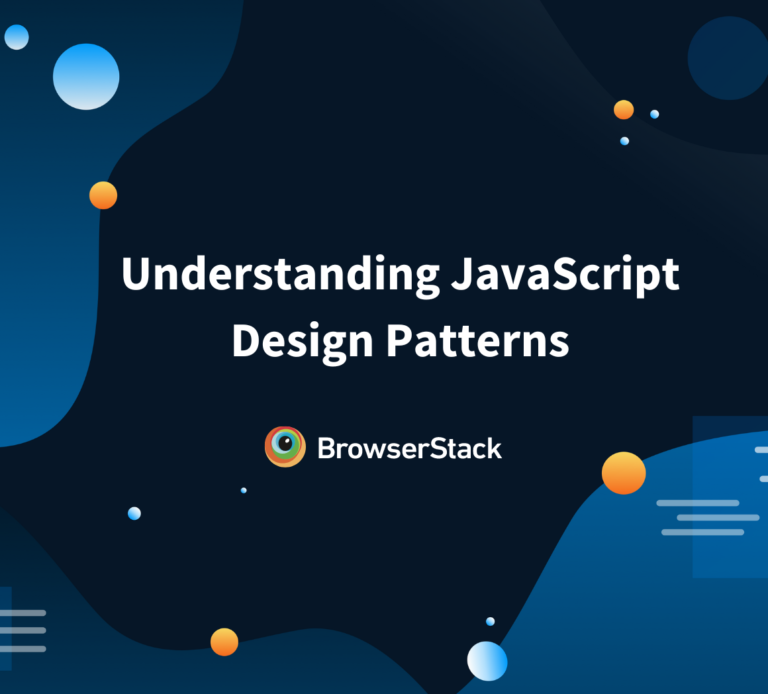 Understanding JavaScript Design Patterns

BrowserStack